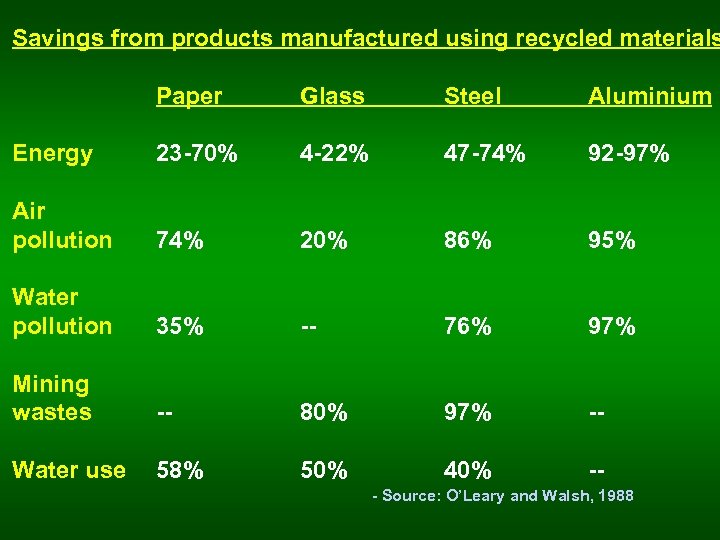 Savings from products manufactured using recycled materials

| | Paper | Glass | Steel | Aluminium |
|---|---|---|---|---|
| Energy | 23-70% | 4-22% | 47-74% | 92-97% |
| Air pollution | 74% | 20% | 86% | 95% |
| Water pollution | 35% | -- | 76% | 97% |
| Mining wastes | -- | 80% | 97% | -- |
| Water use | 58% | 50% | 40% | -- |

- Source: O'Leary and Walsh, 1988